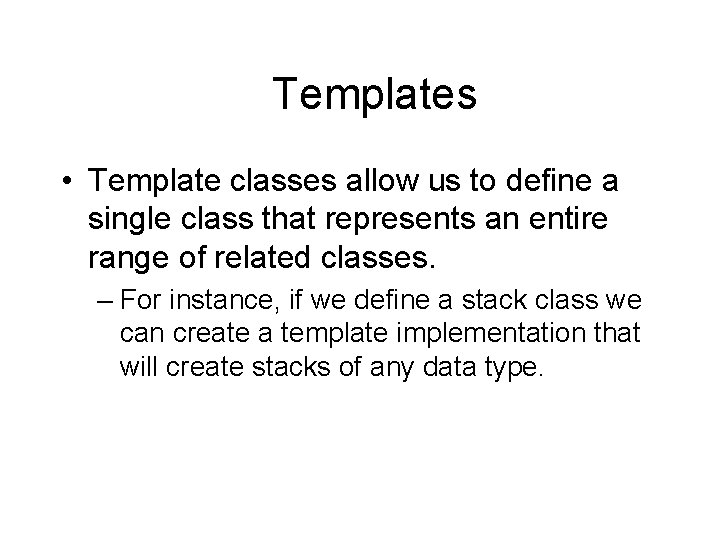 Templates

• Template classes allow us to define a single class that represents an entire range of related classes.

– For instance, if we define a stack class we can create a template implementation that will create stacks of any data type.